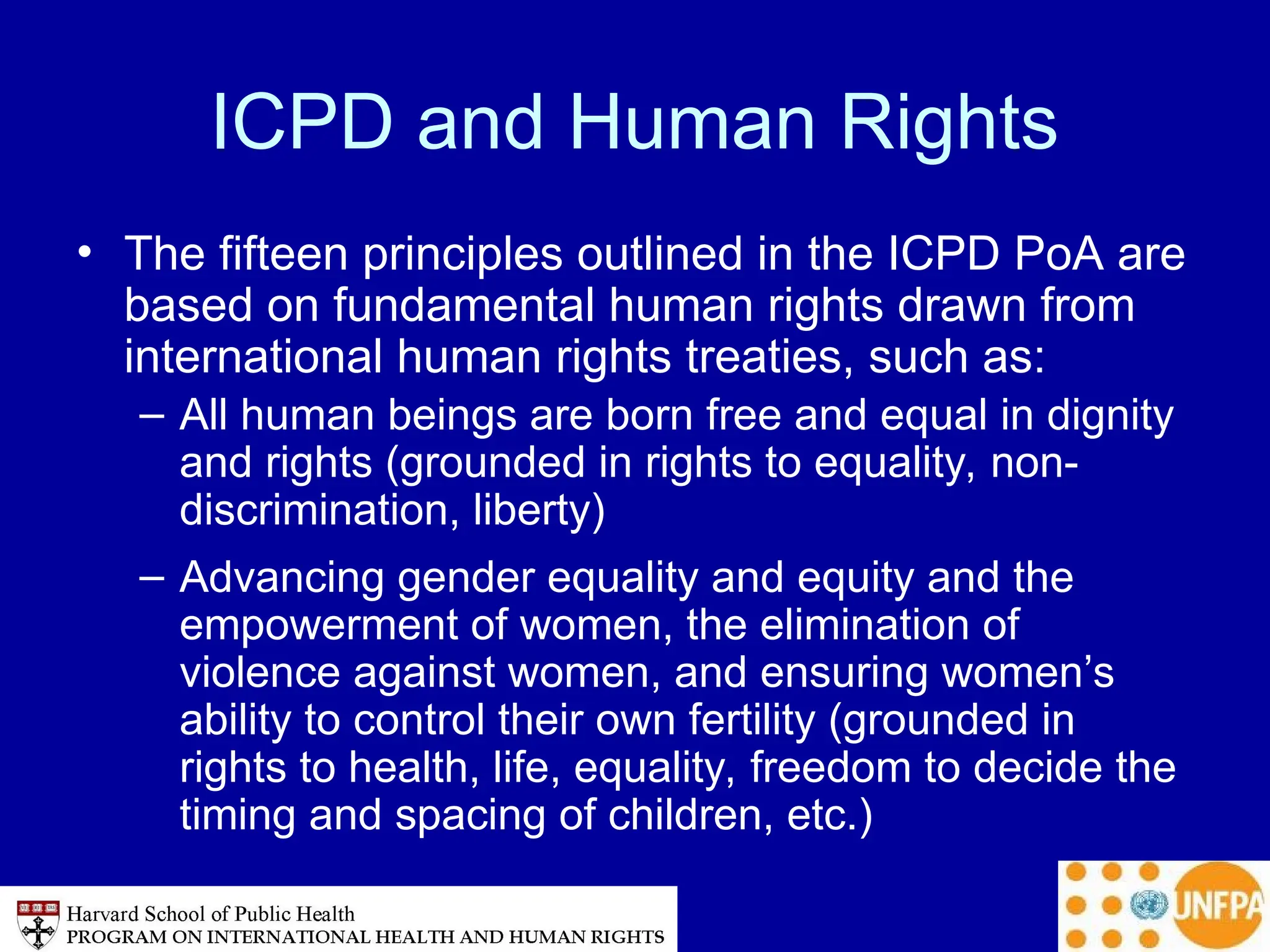 ICPD and Human Rights

• The fifteen principles outlined in the ICPD PoA are based on fundamental human rights drawn from international human rights treaties, such as:

– All human beings are born free and equal in dignity and rights (grounded in rights to equality, non-discrimination, liberty)

– Advancing gender equality and equity and the empowerment of women, the elimination of violence against women, and ensuring women's ability to control their own fertility (grounded in rights to health, life, equality, freedom to decide the timing and spacing of children, etc.)

VE RI TAS
Harvard School of Public Health
PROGRAM ON INTERNATIONAL HEALTH AND HUMAN RIGHTS

UNFPA